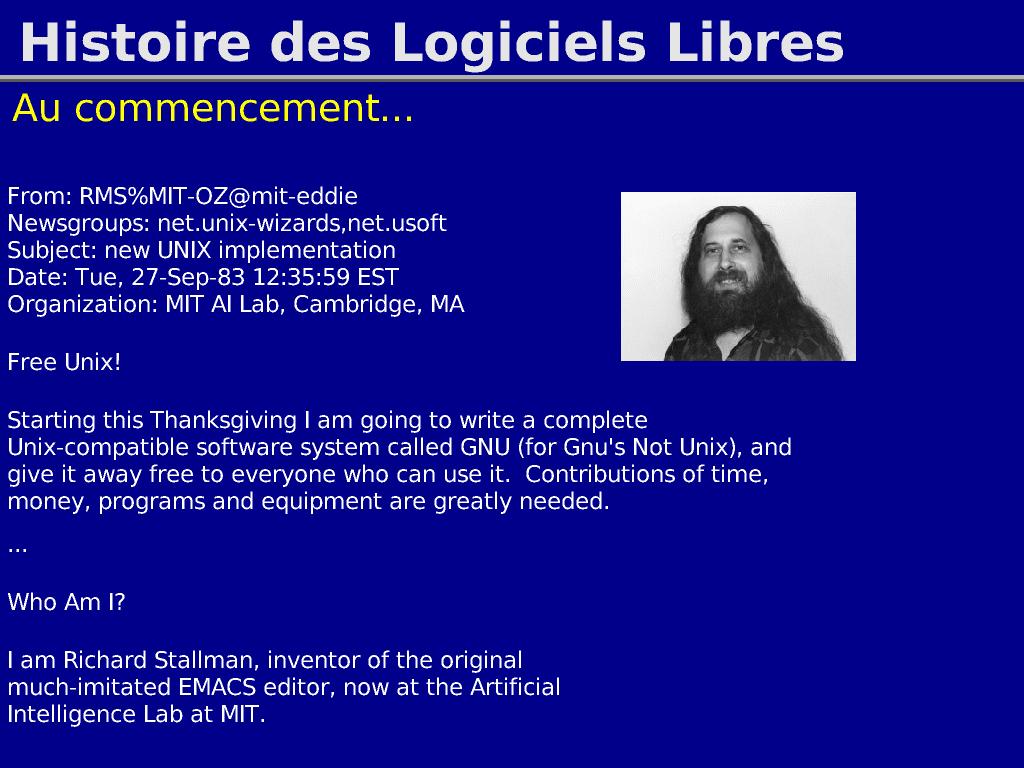 Histoire des Logiciels Libres

Au commencement...

From: RMS%MIT-OZ@mit-eddie
Newsgroups: net.unix-wizards,net.usoft
Subject: new UNIX implementation
Date: Tue, 27-Sep-83 12:35:59 EST
Organization: MIT AI Lab, Cambridge, MA

Free Unix!

Starting this Thanksgiving I am going to write a complete Unix-compatible software system called GNU (for Gnu's Not Unix), and give it away free to everyone who can use it. Contributions of time, money, programs and equipment are greatly needed.

...

Who Am I?

I am Richard Stallman, inventor of the original much-imitated EMACS editor, now at the Artificial Intelligence Lab at MIT.